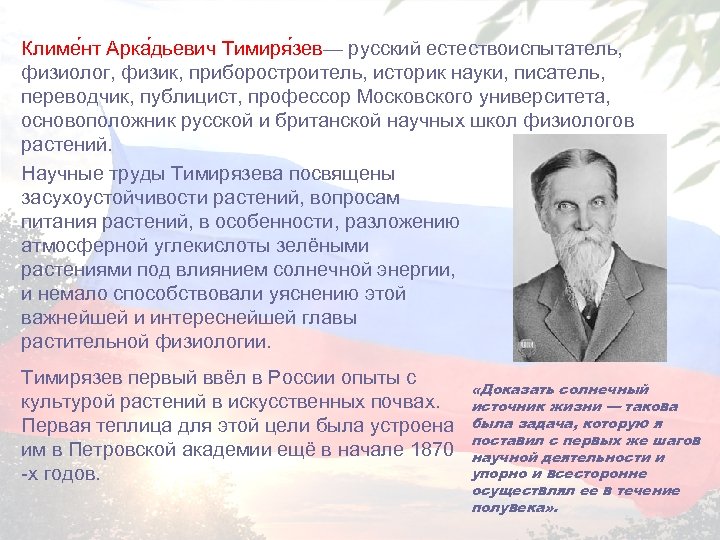 Климе́нт Арка́дьевич Тимиря́зев— русский естествоиспытатель, физиолог, физик, приборостроитель, историк науки, писатель, переводчик, публицист, профессор Московского университета, основоположник русской и британской научных школ физиологов растений.

Научные труды Тимирязева посвящены засухоустойчивости растений, вопросам питания растений, в особенности, разложению атмосферной углекислоты зелёными растениями под влиянием солнечной энергии, и немало способствовали уяснению этой важнейшей и интереснейшей главы растительной физиологии.

Тимирязев первый ввёл в России опыты с культурой растений в искусственных почвах. Первая теплица для этой цели была устроена им в Петровской академии ещё в начале 1870 -х годов.

«Доказать солнечный источник жизни — такова была задача, которую я поставил с первых же шагов научной деятельности и упорно и всесторонне осуществлял ее в течение полувека».